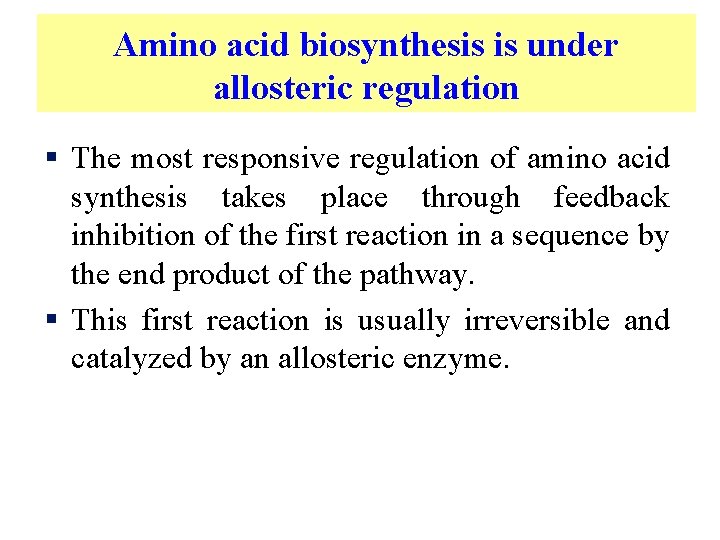 Amino acid biosynthesis is under allosteric regulation

▪ The most responsive regulation of amino acid synthesis takes place through feedback inhibition of the first reaction in a sequence by the end product of the pathway.

▪ This first reaction is usually irreversible and catalyzed by an allosteric enzyme.